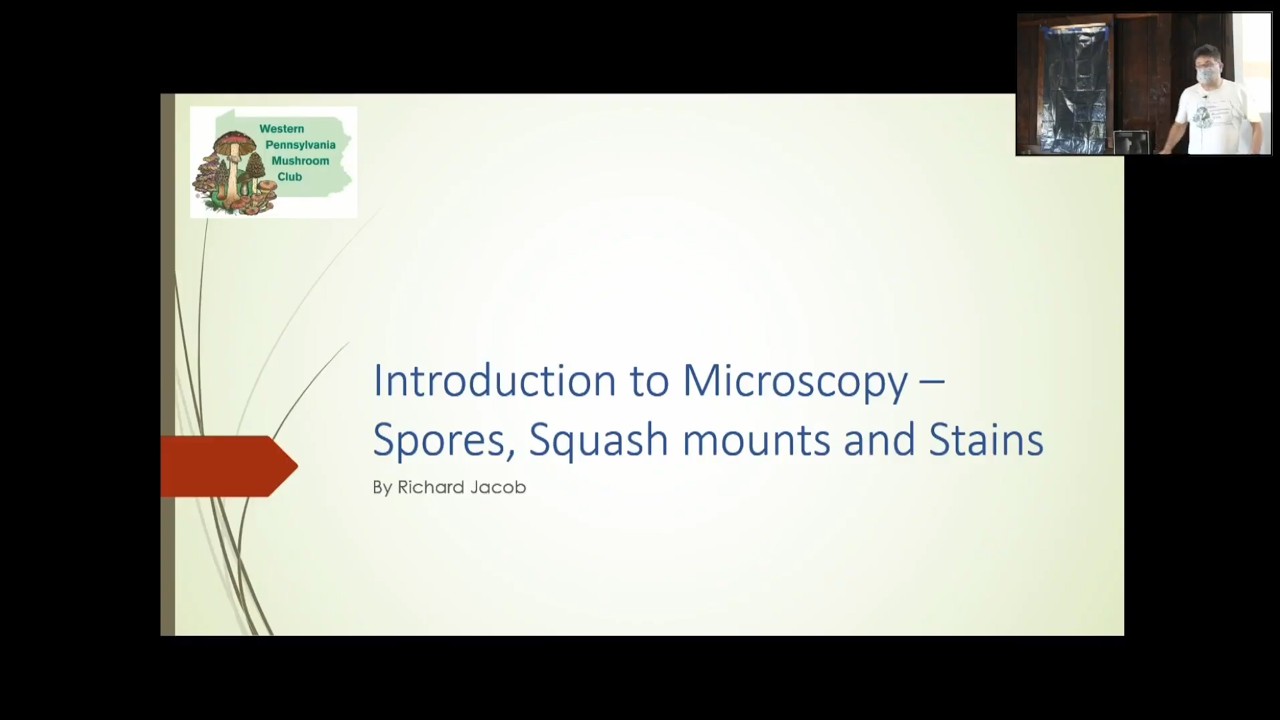 Western Pennsylvania Mushroom Club

Introduction to Microscopy – Spores, Squash mounts and Stains

By Richard Jacob